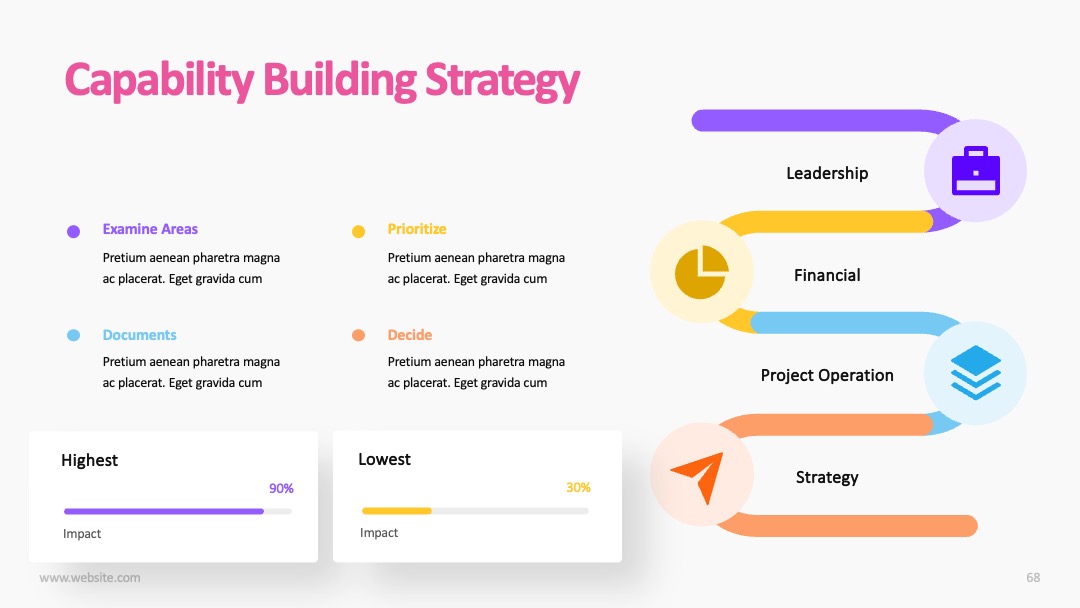 Capability Building Strategy

Examine Areas
Pretium aenean pharetra magna ac placerat. Eget gravida cum

Prioritize
Pretium aenean pharetra magna ac placerat. Eget gravida cum

Documents
Pretium aenean pharetra magna ac placerat. Eget gravida cum

Decide
Pretium aenean pharetra magna ac placerat. Eget gravida cum

Highest
90%
Impact

Lowest
30%
Impact

Leadership

Financial

Project Operation

Strategy

www.website.com

68